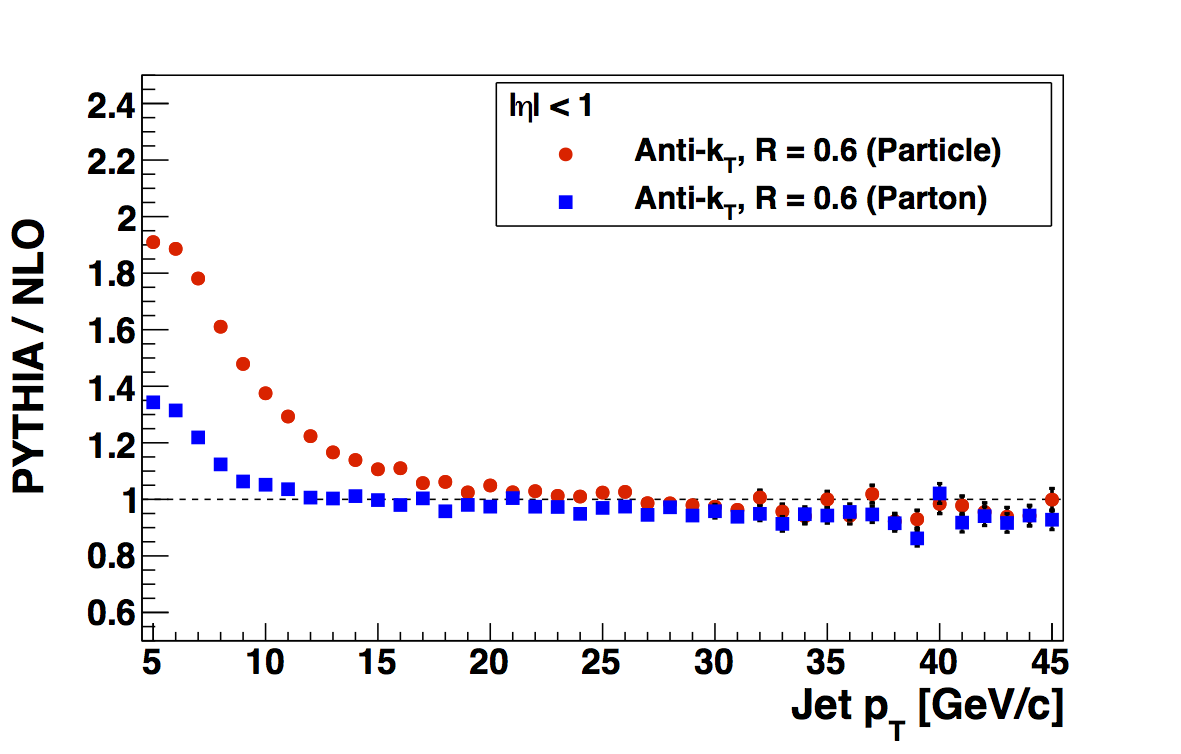 $|\eta| < 1$

Anti-$k_T$, R = 0.6 (Particle)

Anti-$k_T$, R = 0.6 (Parton)

PYTHIA / NLO

2.4
2.2
2
1.8
1.6
1.4
1.2
1
0.8
0.6

5 10 15 20 25 30 35 40 45

Jet $p_T$ [GeV/c]